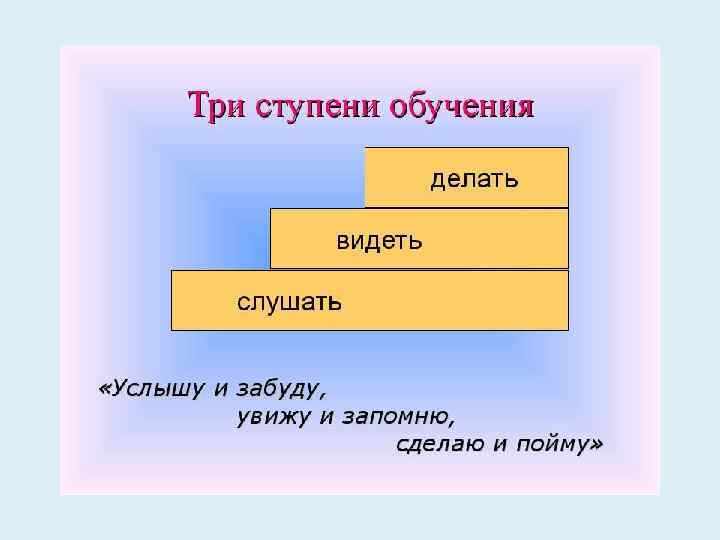 Три ступени обучения

делать

видеть

слушать

«Услышу и забуду,
увижу и запомню,
сделаю и пойму»